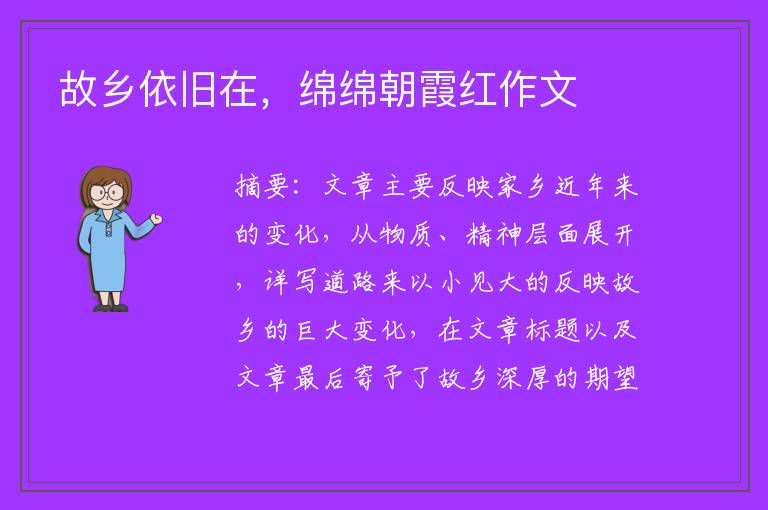 故乡依旧在，绵绵朝霞红作文

摘要：文章主要反映家乡近年来的变化，从物质、精神层面展开，详写道路来以小见大的反映故乡的巨大变化，在文章标题以及文章最后寄予了故乡深厚的期望